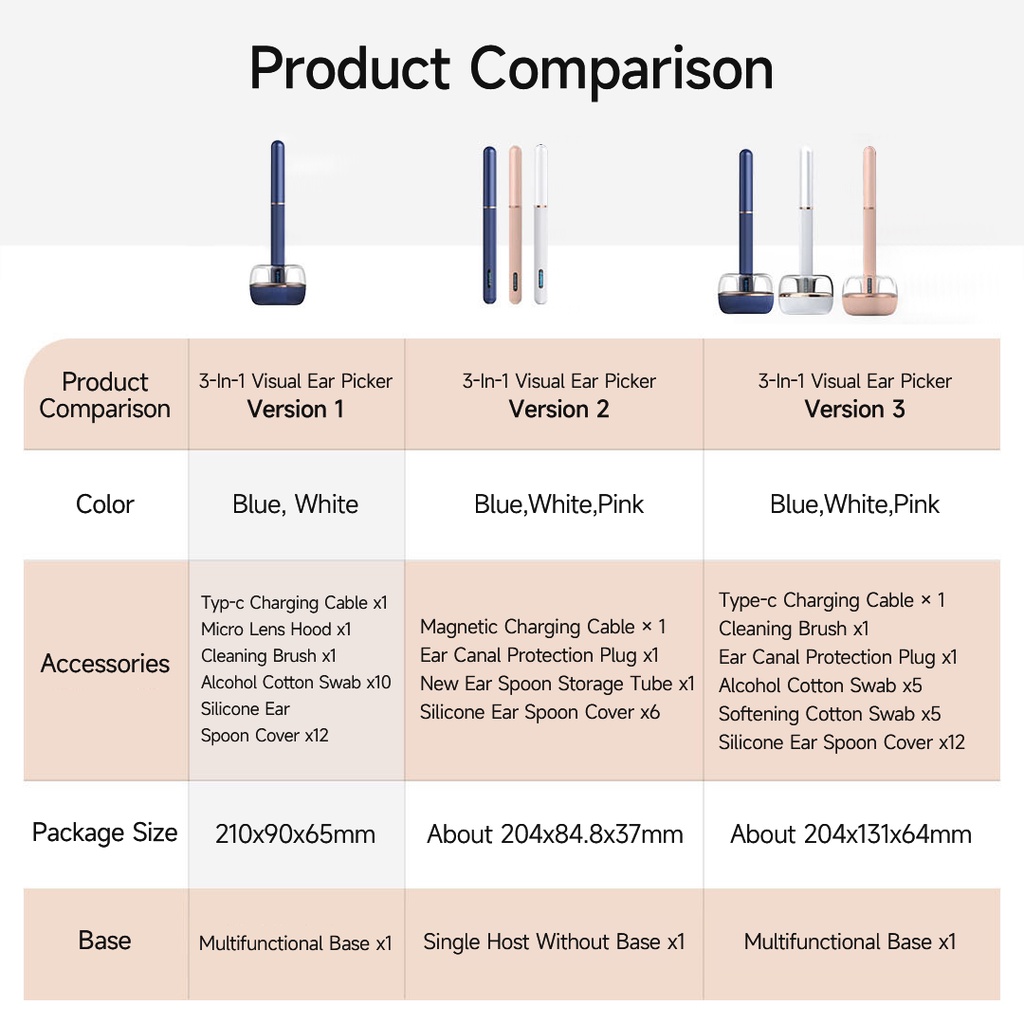 Product Comparison

| Product Comparison | 3-In-1 Visual Ear Picker Version 1 | 3-In-1 Visual Ear Picker Version 2 | 3-In-1 Visual Ear Picker Version 3 |
|---|---|---|---|
| Color | Blue, White | Blue,White,Pink | Blue,White,Pink |
| Accessories | Typ-c Charging Cable x1 Micro Lens Hood x1 Cleaning Brush x1 Alcohol Cotton Swab x10 Silicone Ear Spoon Cover x12 | Magnetic Charging Cable × 1 Ear Canal Protection Plug x1 New Ear Spoon Storage Tube x1 Silicone Ear Spoon Cover x6 | Type-c Charging Cable × 1 Cleaning Brush x1 Ear Canal Protection Plug x1 Alcohol Cotton Swab x5 Softening Cotton Swab x5 Silicone Ear Spoon Cover x12 |
| Package Size | 210x90x65mm | About 204x84.8x37mm | About 204x131x64mm |
| Base | Multifunctional Base x1 | Single Host Without Base x1 | Multifunctional Base x1 |